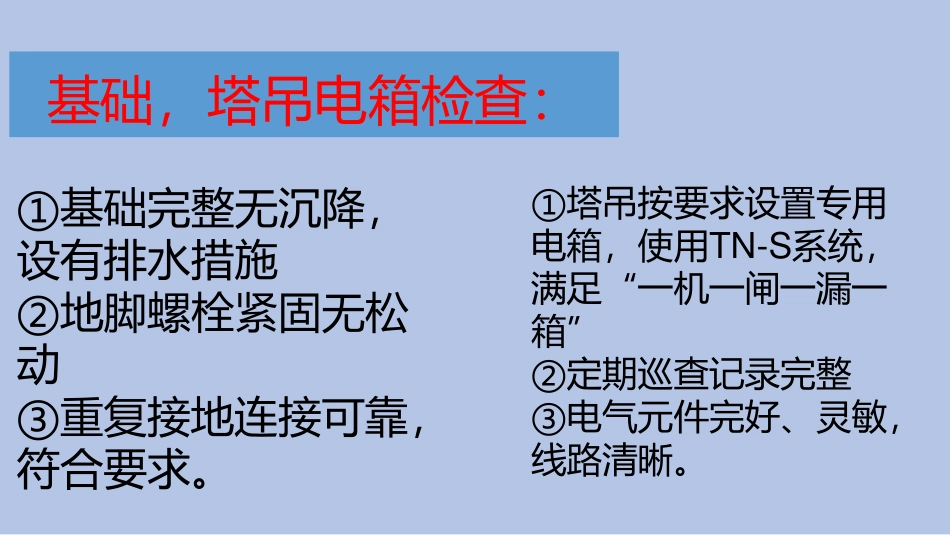 基础，塔吊电箱检查：

①基础完整无沉降，设有排水措施
②地脚螺栓紧固无松动
③重复接地连接可靠，符合要求。

①塔吊按要求设置专用电箱，使用TN-S系统，满足“一机一闸一漏一箱”
②定期巡查记录完整
③电气元件完好、灵敏，线路清晰。